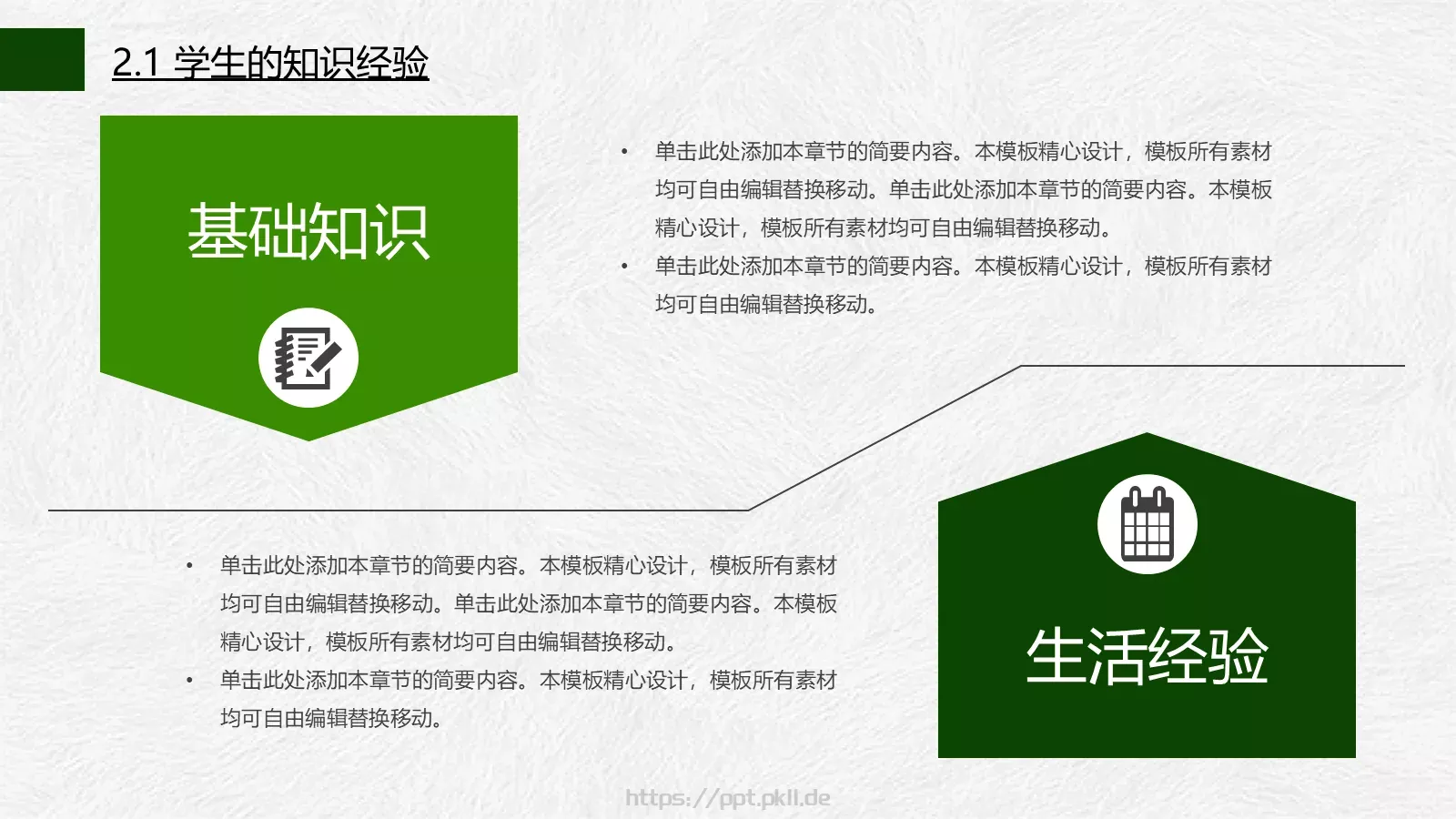 2.1 学生的知识经验

基础知识

• 单击此处添加本章节的简要内容。本模板精心设计，模板所有素材均可自由编辑替换移动。单击此处添加本章节的简要内容。本模板精心设计，模板所有素材均可自由编辑替换移动。
• 单击此处添加本章节的简要内容。本模板精心设计，模板所有素材均可自由编辑替换移动。

• 单击此处添加本章节的简要内容。本模板精心设计，模板所有素材均可自由编辑替换移动。单击此处添加本章节的简要内容。本模板精心设计，模板所有素材均可自由编辑替换移动。
• 单击此处添加本章节的简要内容。本模板精心设计，模板所有素材均可自由编辑替换移动。

生活经验

https://ppt.pkll.de